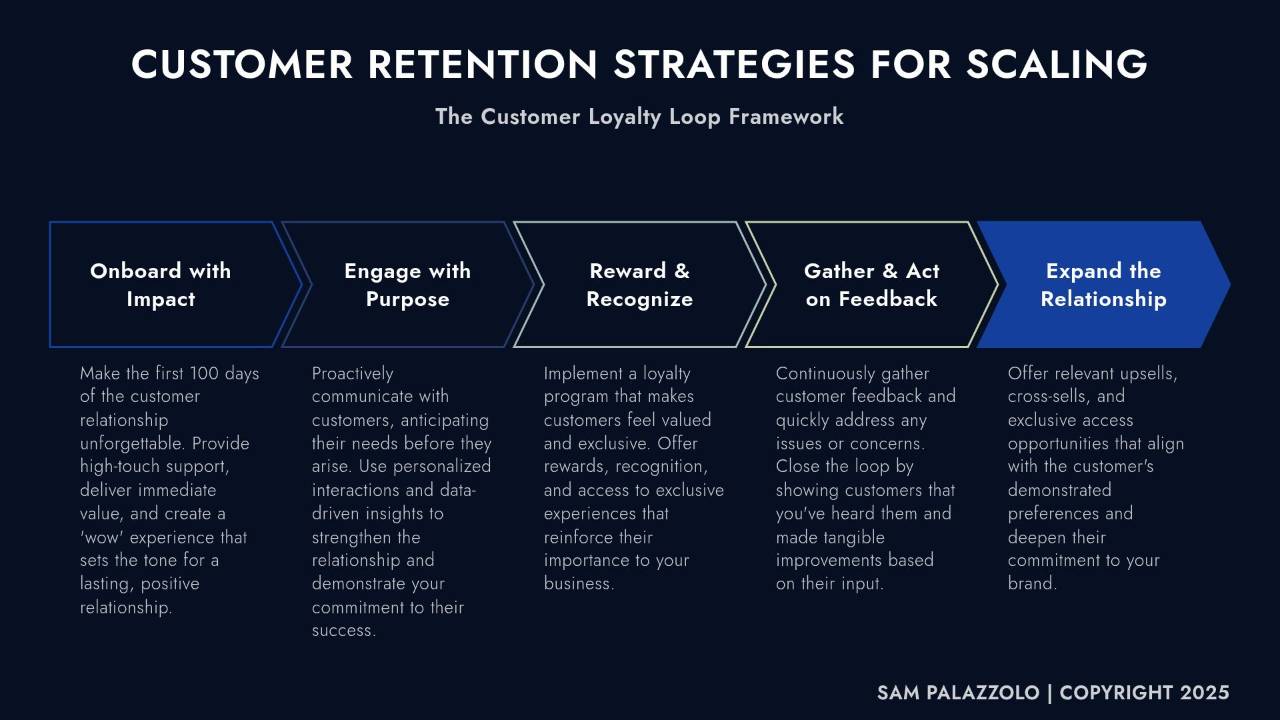 CUSTOMER RETENTION STRATEGIES FOR SCALING

The Customer Loyalty Loop Framework

Onboard with Impact

Make the first 100 days of the customer relationship unforgettable. Provide high-touch support, deliver immediate value, and create a 'wow' experience that sets the tone for a lasting, positive relationship.

Engage with Purpose

Proactively communicate with customers, anticipating their needs before they arise. Use personalized interactions and data-driven insights to strengthen the relationship and demonstrate your commitment to their success.

Reward & Recognize

Implement a loyalty program that makes customers feel valued and exclusive. Offer rewards, recognition, and access to exclusive experiences that reinforce their importance to your business.

Gather & Act on Feedback

Continuously gather customer feedback and quickly address any issues or concerns. Close the loop by showing customers that you've heard them and made tangible improvements based on their input.

Expand the Relationship

Offer relevant upsells, cross-sells, and exclusive access opportunities that align with the customer's demonstrated preferences and deepen their commitment to your brand.

SAM PALAZZOLO | COPYRIGHT 2025